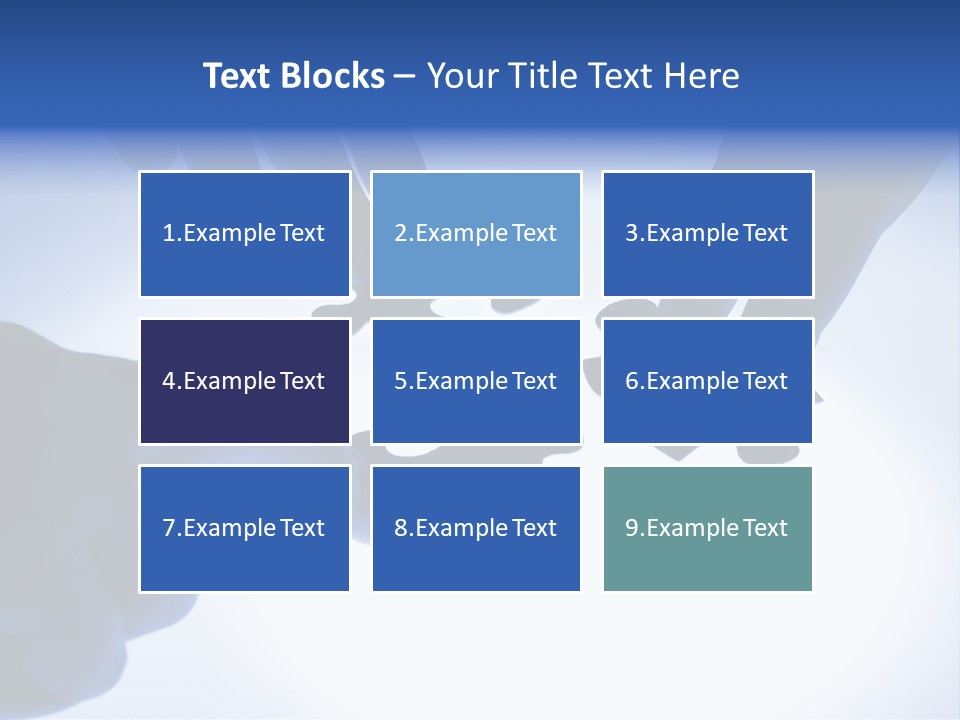 Text Blocks – Your Title Text Here

1.Example Text

2.Example Text

3.Example Text

4.Example Text

5.Example Text

6.Example Text

7.Example Text

8.Example Text

9.Example Text